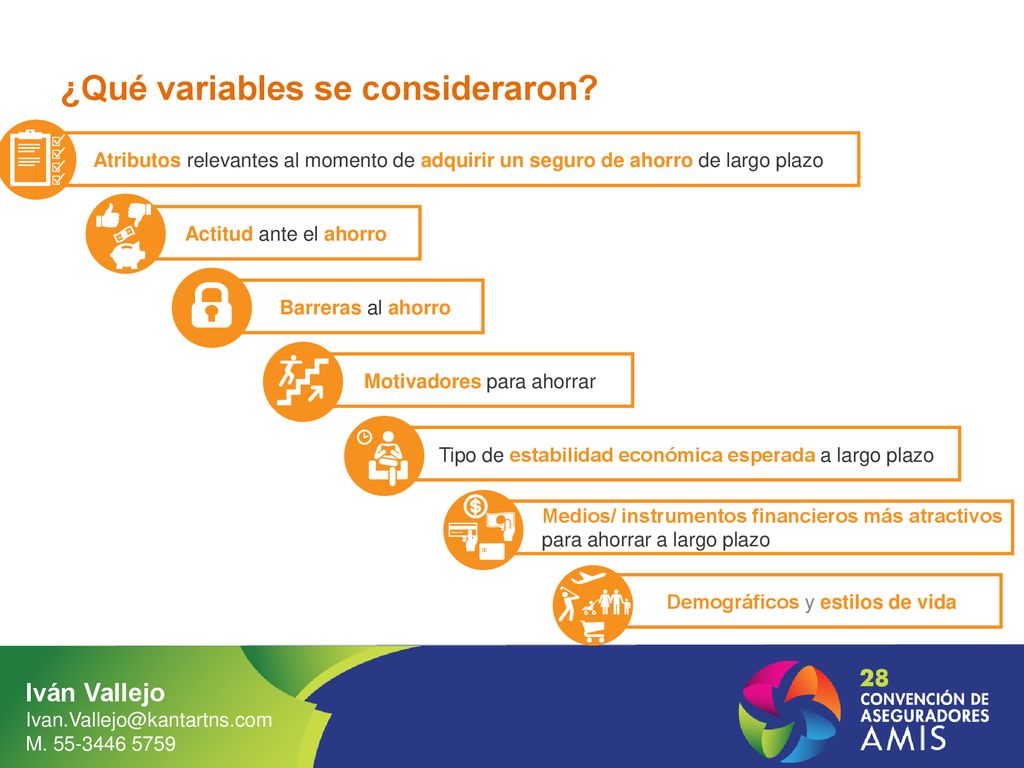 ¿Qué variables se consideraron?

Atributos relevantes al momento de adquirir un seguro de ahorro de largo plazo

Actitud ante el ahorro

Barreras al ahorro

Motivadores para ahorrar

Tipo de estabilidad económica esperada a largo plazo

Medios/ instrumentos financieros más atractivos para ahorrar a largo plazo

Demográficos y estilos de vida

Iván Vallejo
Ivan.Vallejo@kantartns.com
M. 55-3446 5759

28
CONVENCIÓN DE ASEGURADORES
AMIS